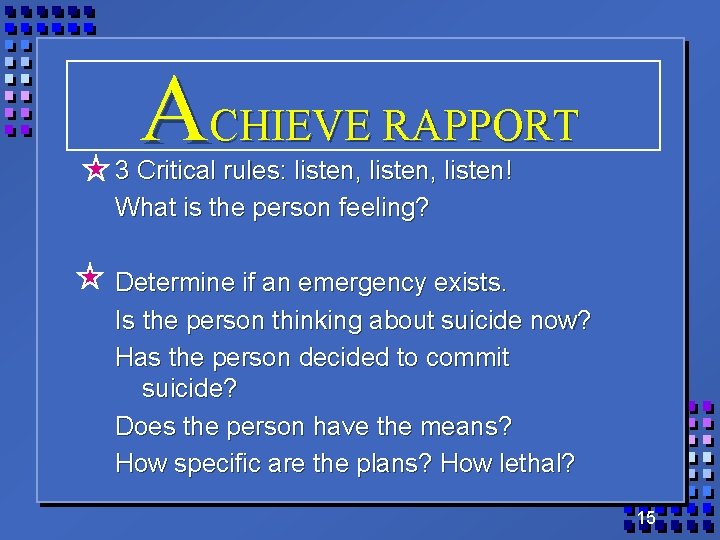 ACHIEVE RAPPORT

3 Critical rules: listen, listen, listen!
What is the person feeling?

Determine if an emergency exists.
Is the person thinking about suicide now?
Has the person decided to commit suicide?
Does the person have the means?
How specific are the plans? How lethal?

15